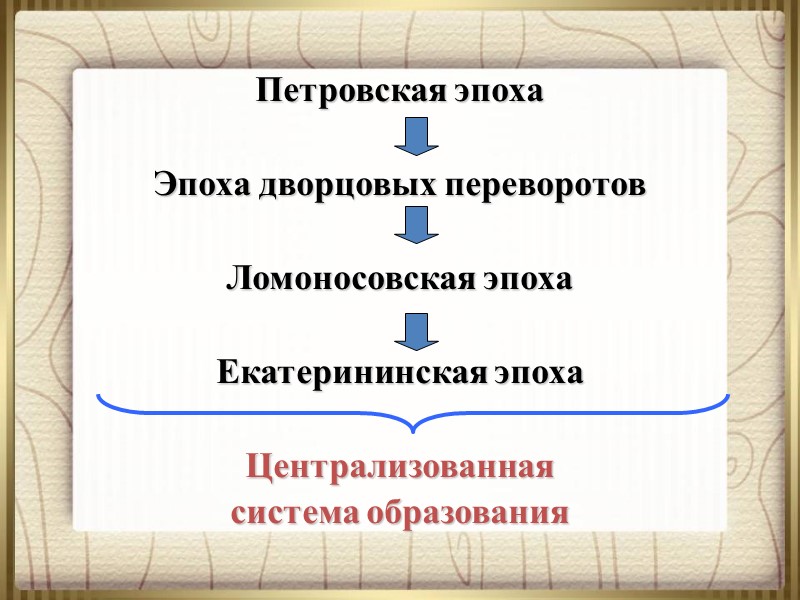 Петровская эпоха

Эпоха дворцовых переворотов

Ломоносовская эпоха

Екатерининская эпоха

Централизованная система образования